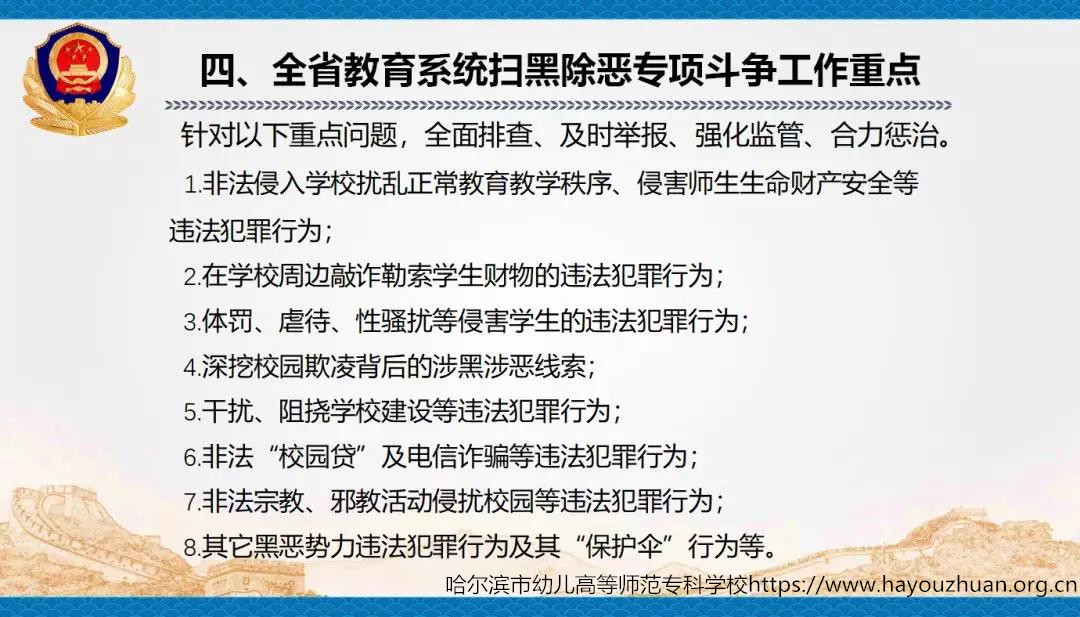 四、全省教育系统扫黑除恶专项斗争工作重点

针对以下重点问题，全面排查、及时举报、强化监管、合力惩治。

1.非法侵入学校扰乱正常教育教学秩序、侵害师生生命财产安全等违法犯罪行为；

2.在学校周边敲诈勒索学生财物的违法犯罪行为；

3.体罚、虐待、性骚扰等侵害学生的违法犯罪行为；

4.深挖校园欺凌背后的涉黑涉恶线索；

5.干扰、阻挠学校建设等违法犯罪行为；

6.非法“校园贷”及电信诈骗等违法犯罪行为；

7.非法宗教、邪教活动侵扰校园等违法犯罪行为；

8.其它黑恶势力违法犯罪行为及其“保护伞”行为等。

哈尔滨市幼儿高等师范专科学校https://www.hayouzhuan.org.cn